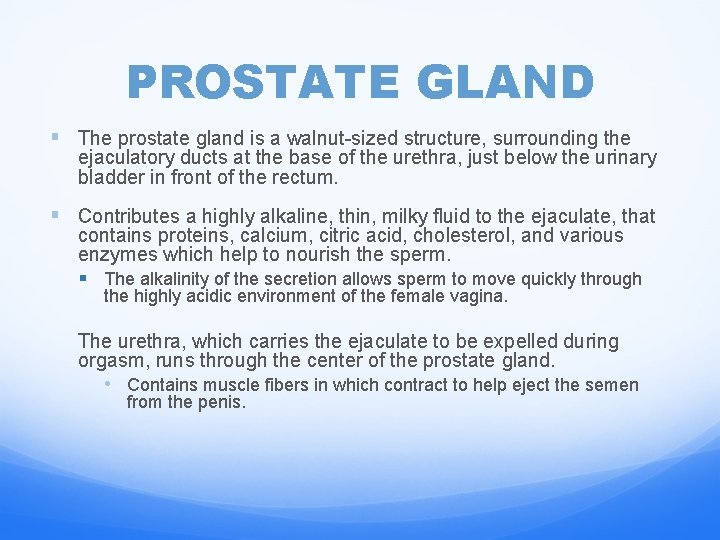 PROSTATE GLAND

▪ The prostate gland is a walnut-sized structure, surrounding the ejaculatory ducts at the base of the urethra, just below the urinary bladder in front of the rectum.

▪ Contributes a highly alkaline, thin, milky fluid to the ejaculate, that contains proteins, calcium, citric acid, cholesterol, and various enzymes which help to nourish the sperm.

▪ The alkalinity of the secretion allows sperm to move quickly through the highly acidic environment of the female vagina.

The urethra, which carries the ejaculate to be expelled during orgasm, runs through the center of the prostate gland.

• Contains muscle fibers in which contract to help eject the semen from the penis.